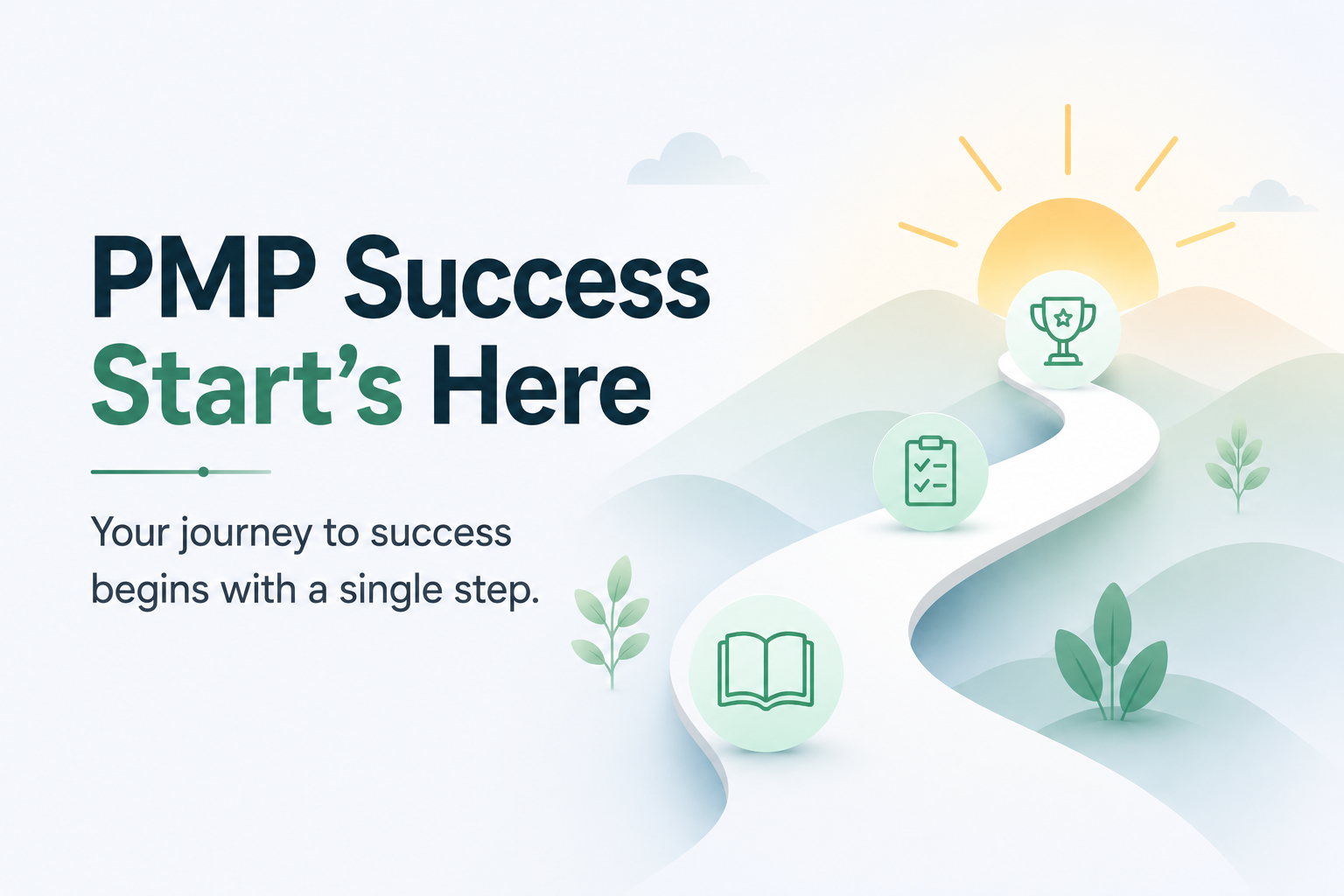 PMP Success
Start’s Here

Your journey to success begins with a single step.